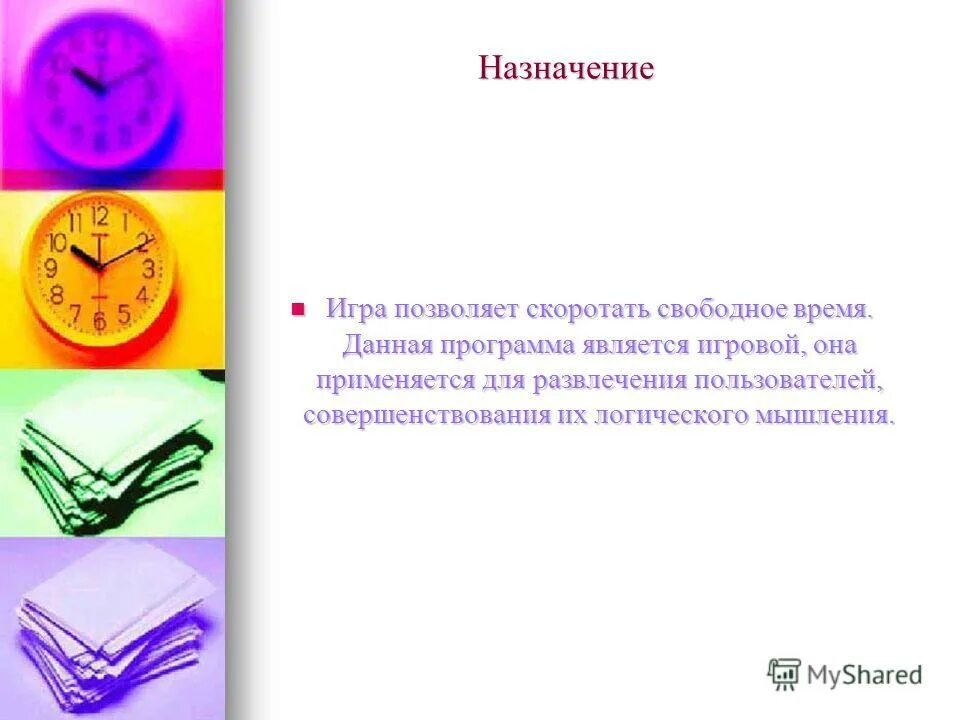 Назначение

Игра позволяет скоротать свободное время. Данная программа является игровой, она применяется для развлечения пользователей, совершенствования их логического мышления.

MyShared